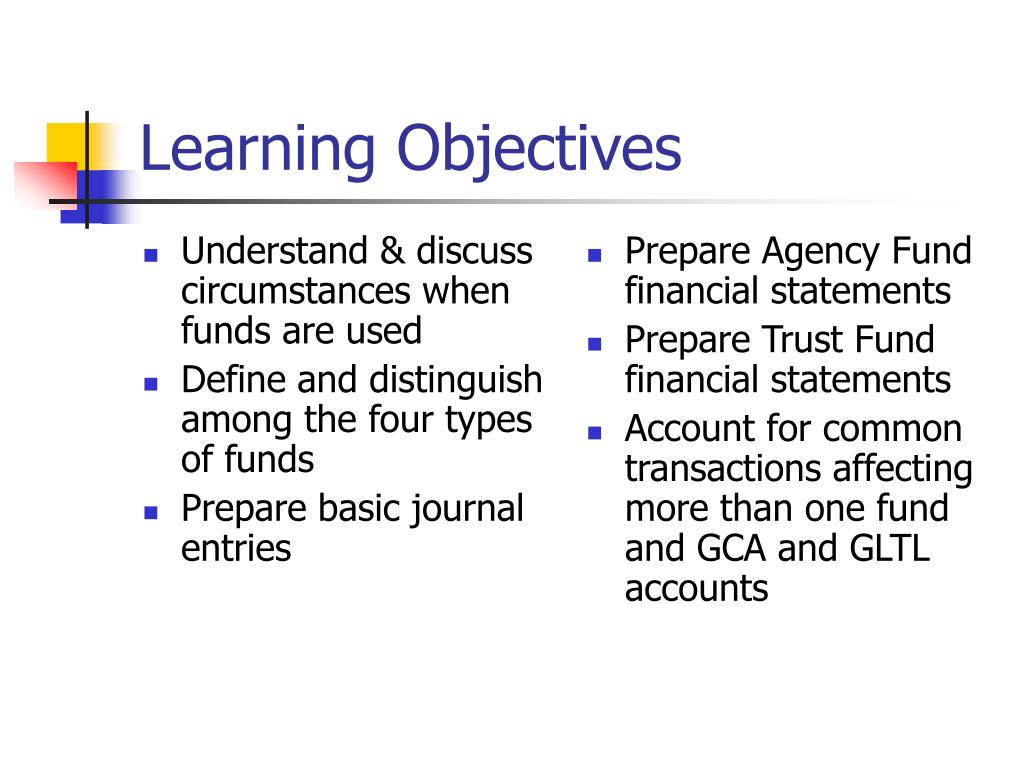 Learning Objectives

- Understand & discuss circumstances when funds are used
- Define and distinguish among the four types of funds
- Prepare basic journal entries

- Prepare Agency Fund financial statements
- Prepare Trust Fund financial statements
- Account for common transactions affecting more than one fund and GCA and GLTL accounts